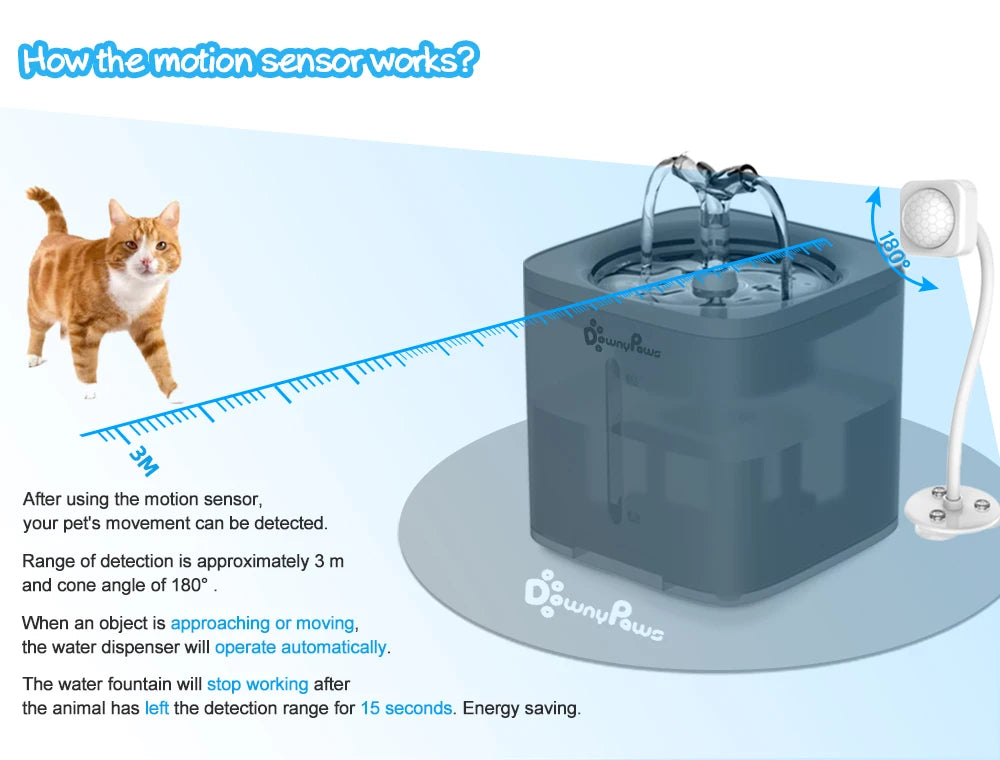 How the motion sensor works?

180°

DownyPaws

3M

After using the motion sensor, your pet's movement can be detected.

Range of detection is approximately 3 m and cone angle of 180° .

When an object is approaching or moving, the water dispenser will operate automatically.

The water fountain will stop working after the animal has left the detection range for 15 seconds. Energy saving.

DownyPaws